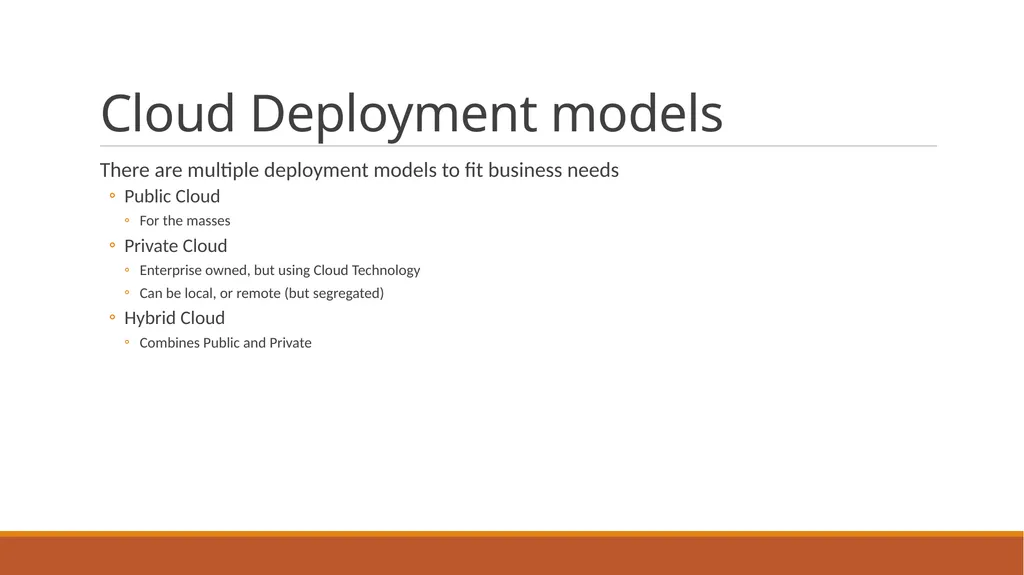 Cloud Deployment models

There are multiple deployment models to fit business needs

◦ Public Cloud
  ◦ For the masses
◦ Private Cloud
  ◦ Enterprise owned, but using Cloud Technology
  ◦ Can be local, or remote (but segregated)
◦ Hybrid Cloud
  ◦ Combines Public and Private